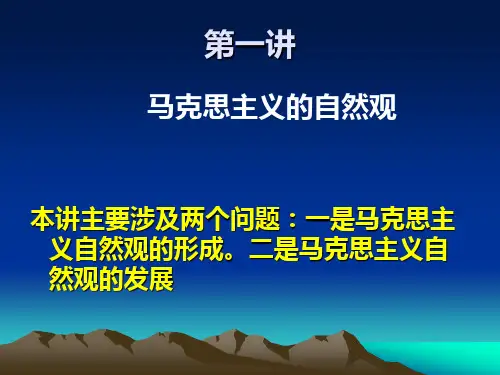 第一讲

马克思主义的自然观

本讲主要涉及两个问题：一是马克思主义自然观的形成。二是马克思主义自然观的发展